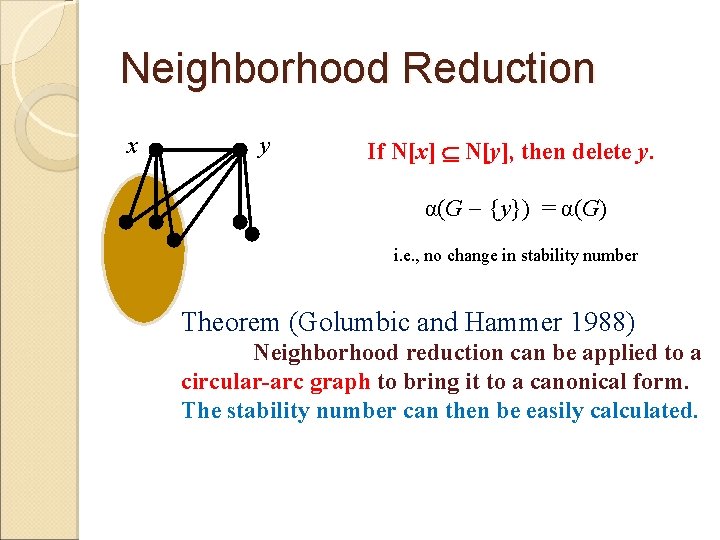 Neighborhood Reduction

$x$ $y$

If N[$x$] $\subseteq$ N[$y$], then delete $y$.

$\alpha(G - \{y\}) = \alpha(G)$

i.e., no change in stability number

Theorem (Golumbic and Hammer 1988)

Neighborhood reduction can be applied to a circular-arc graph to bring it to a canonical form. The stability number can then be easily calculated.